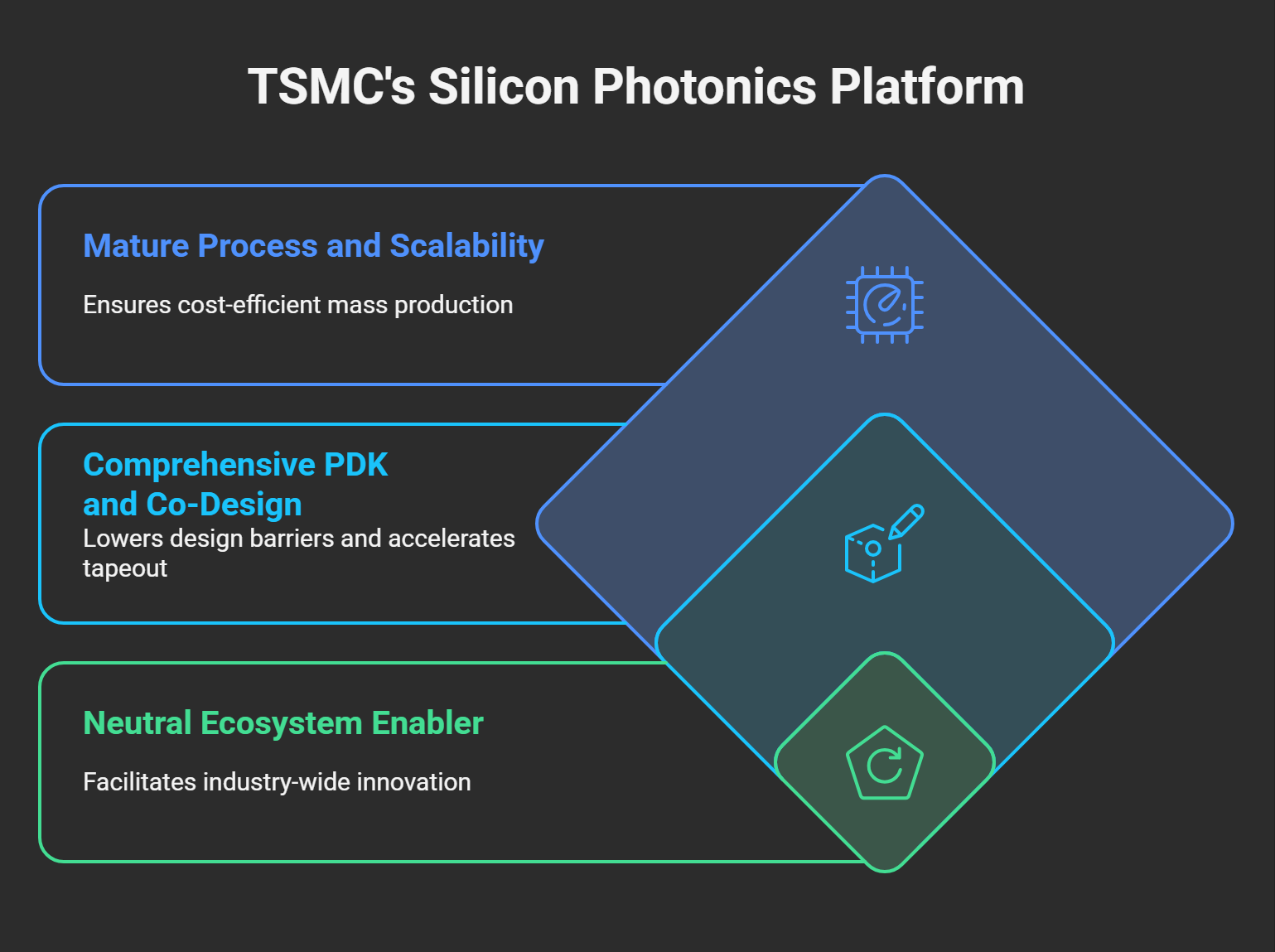 TSMC's Silicon Photonics Platform

Mature Process and Scalability

Ensures cost-efficient mass production

Comprehensive PDK and Co-Design

Lowers design barriers and accelerates tapeout

Neutral Ecosystem Enabler

Facilitates industry-wide innovation